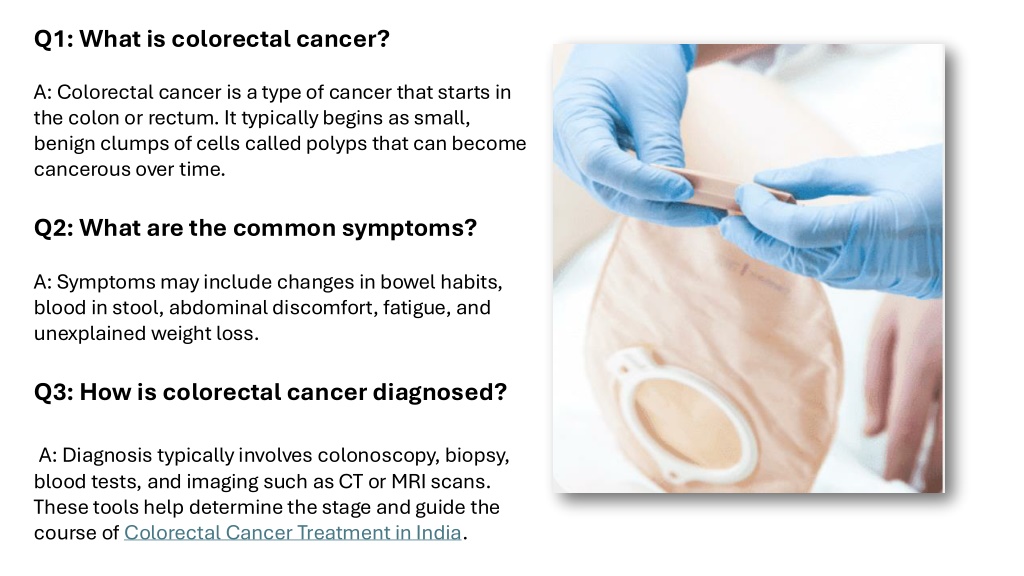 Q1: What is colorectal cancer?

A: Colorectal cancer is a type of cancer that starts in the colon or rectum. It typically begins as small, benign clumps of cells called polyps that can become cancerous over time.

Q2: What are the common symptoms?

A: Symptoms may include changes in bowel habits, blood in stool, abdominal discomfort, fatigue, and unexplained weight loss.

Q3: How is colorectal cancer diagnosed?

A: Diagnosis typically involves colonoscopy, biopsy, blood tests, and imaging such as CT or MRI scans. These tools help determine the stage and guide the course of Colorectal Cancer Treatment in India.